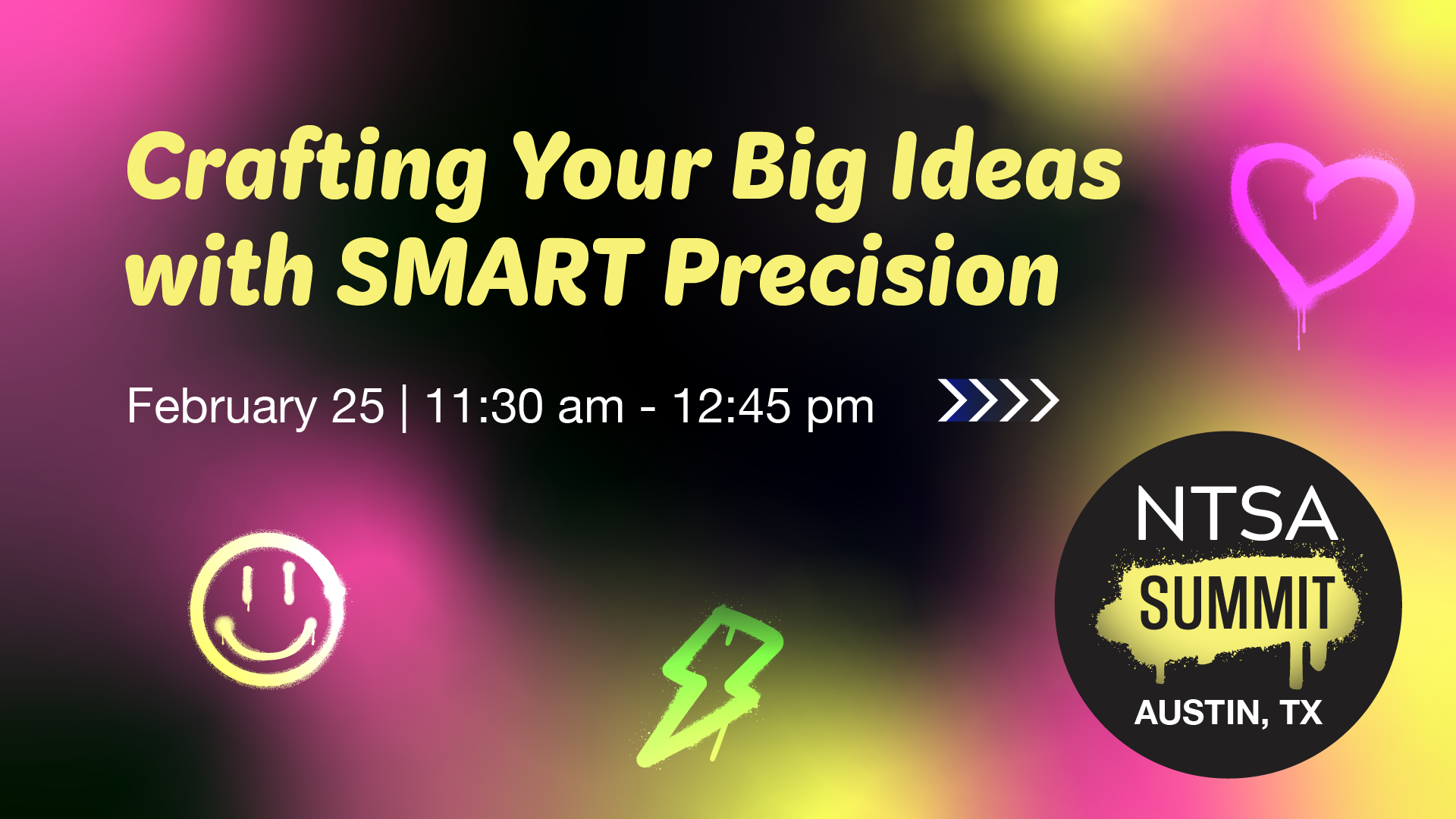 Crafting Your Big Ideas with SMART Precision

February 25 | 11:30 am - 12:45 pm

NTSA
SUMMIT
AUSTIN, TX